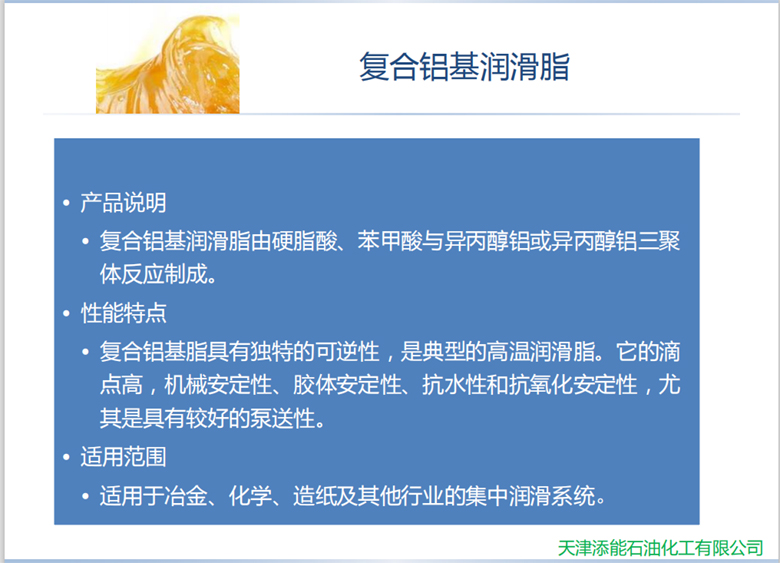 复合铝基润滑脂

• 产品说明

• 复合铝基润滑脂由硬脂酸、苯甲酸与异丙醇铝或异丙醇铝三聚体反应制成。

• 性能特点

• 复合铝基脂具有独特的可逆性，是典型的高温润滑脂。它的滴点高，机械安定性、胶体安定性、抗水性和抗氧化安定性，尤其是具有较好的泵送性。

• 适用范围

• 适用于冶金、化学、造纸及其他行业的集中润滑系统。

天津添能石油化工有限公司